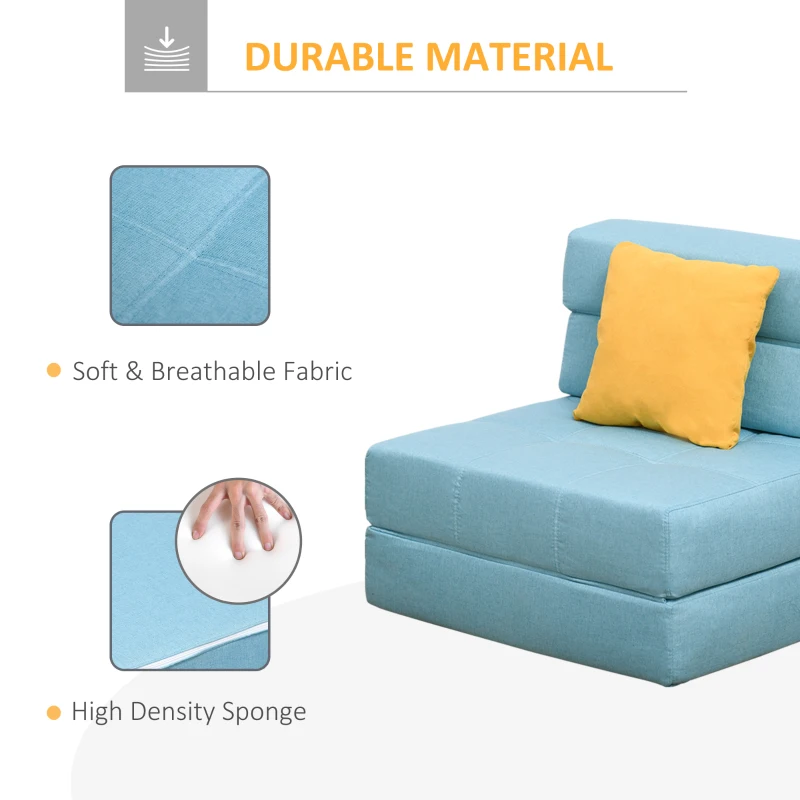 DURABLE MATERIAL

Soft & Breathable Fabric

High Density Sponge